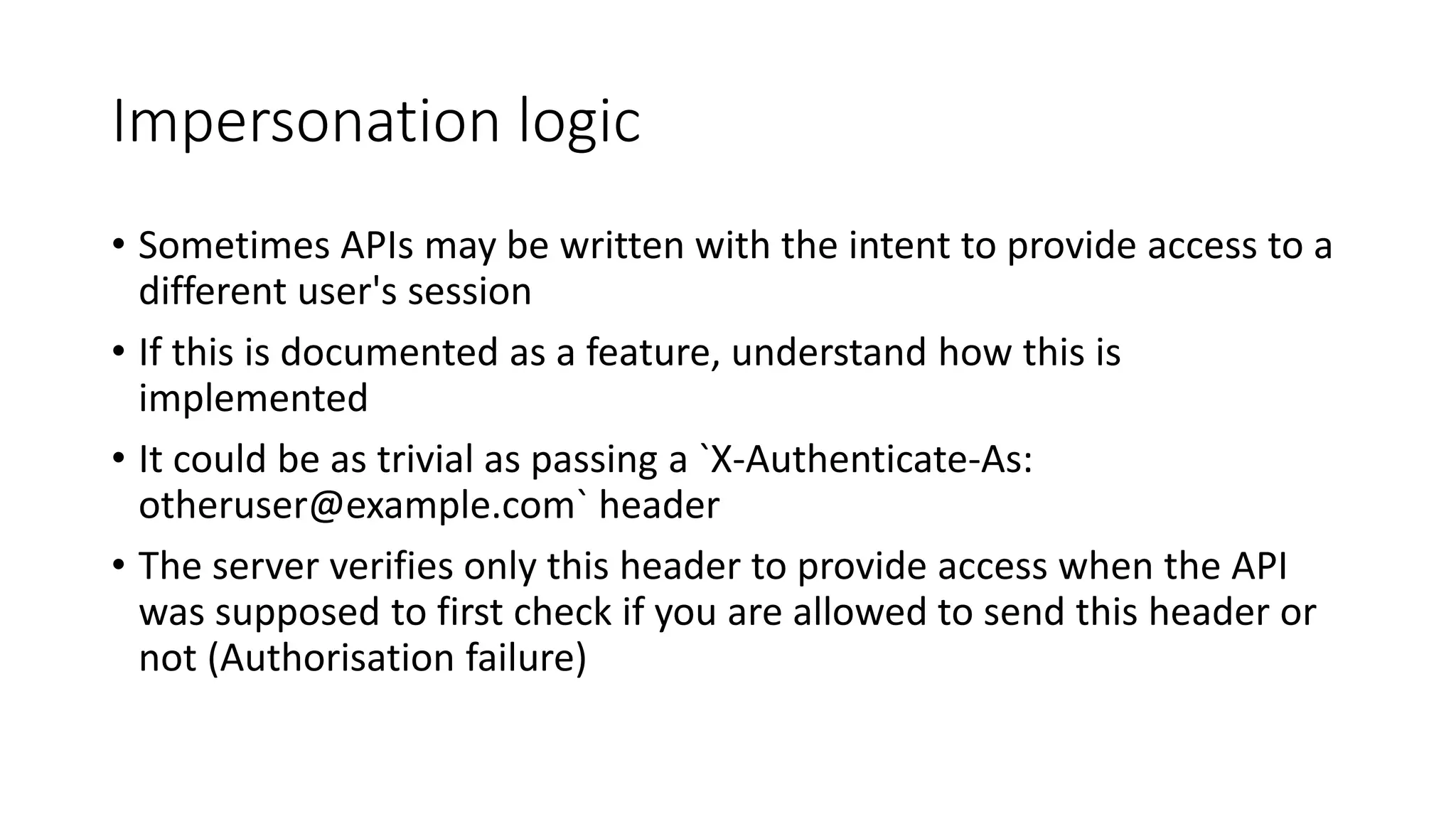 Impersonation logic

• Sometimes APIs may be written with the intent to provide access to a different user's session

• If this is documented as a feature, understand how this is implemented

• It could be as trivial as passing a `X-Authenticate-As: otheruser@example.com` header

• The server verifies only this header to provide access when the API was supposed to first check if you are allowed to send this header or not (Authorisation failure)